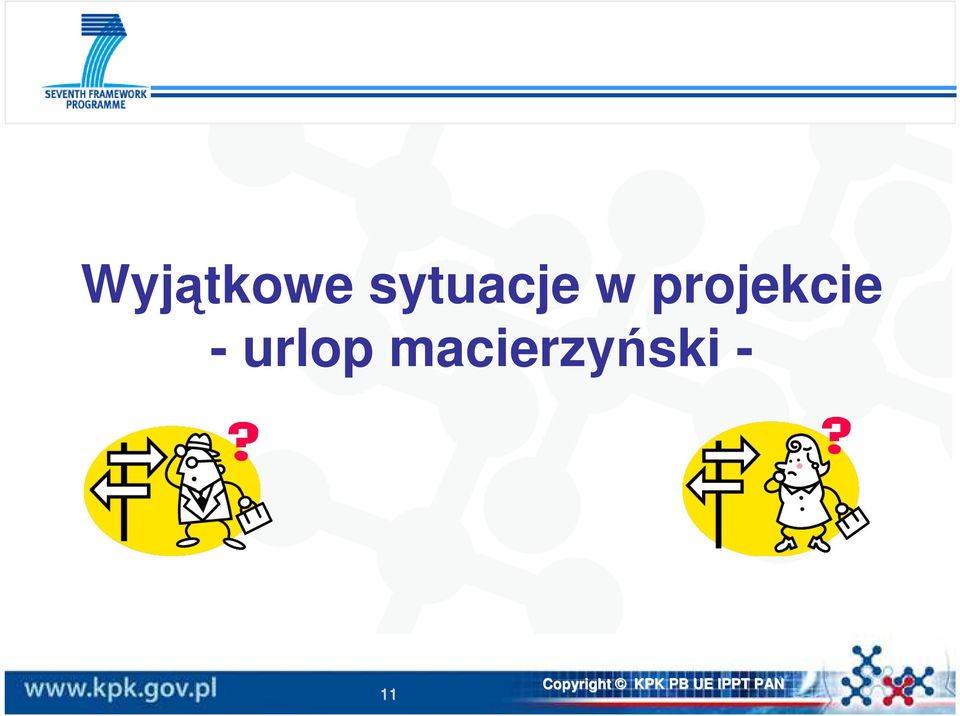 SEVENTH FRAMEWORK PROGRAMME

Wyjątkowe sytuacje w projekcie
- urlop macierzyński -

?

?

www.kpk.gov.pl

11

Copyright © KPK PB UE IPPT PAN